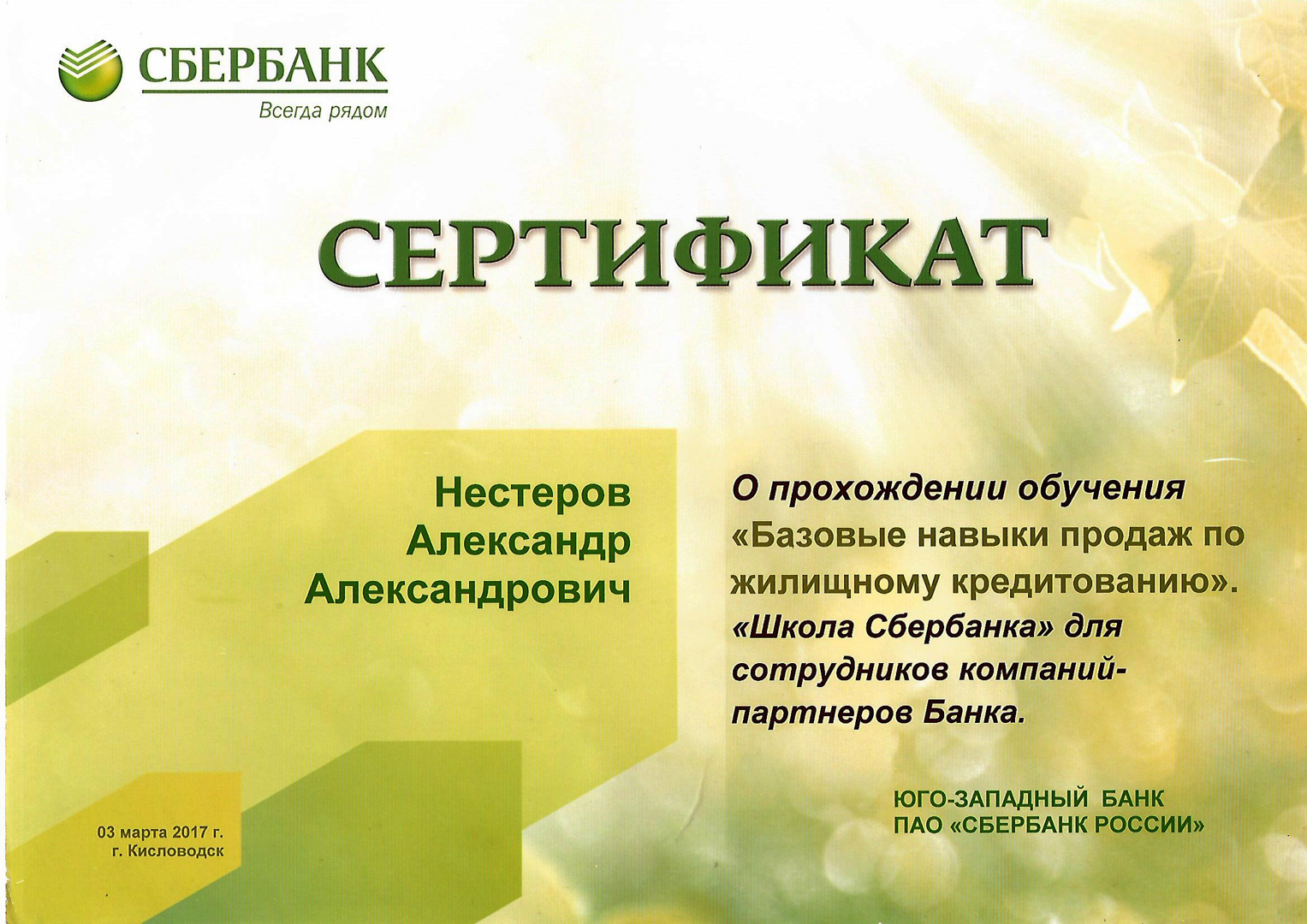 СБЕРБАНК
Всегда рядом

СЕРТИФИКАТ

Нестеров
Александр
Александрович

О прохождении обучения «Базовые навыки продаж по жилищному кредитованию». «Школа Сбербанка» для сотрудников компаний-партнеров Банка.

03 марта 2017 г.
г. Кисловодск

ЮГО-ЗАПАДНЫЙ БАНК
ПАО «СБЕРБАНК РОССИИ»